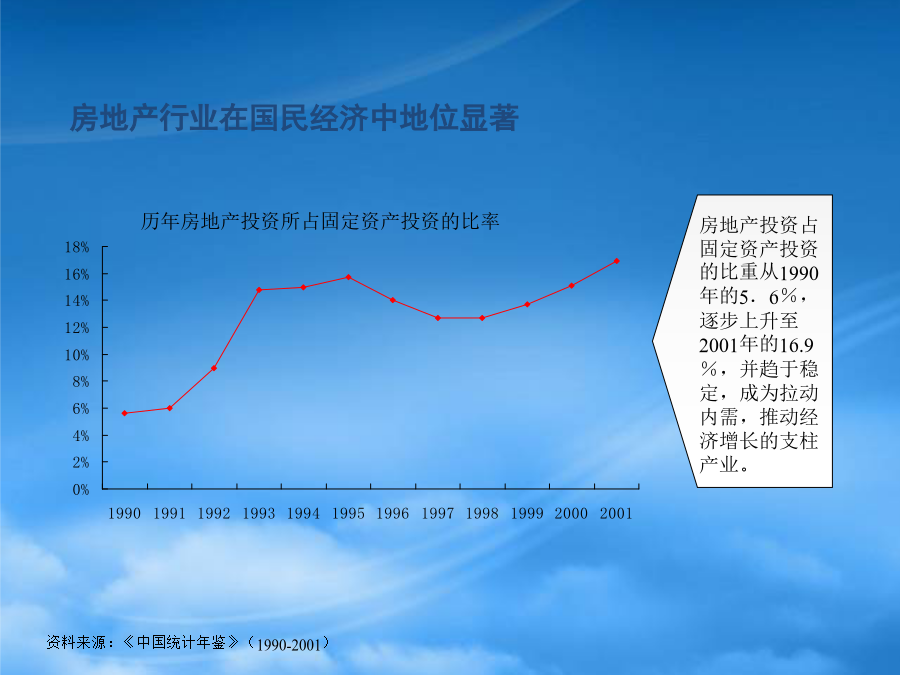 房地产行业在国民经济中地位显著

历年房地产投资所占固定资产投资的比率

18%
16%
14%
12%
10%
8%
6%
4%
2%
0%

1990 1991 1992 1993 1994 1995 1996 1997 1998 1999 2000 2001

房地产投资占固定资产投资的比重从1990年的5．6％，逐步上升至2001年的16.9％，并趋于稳定，成为拉动内需，推动经济增长的支柱产业。

资料来源：《中国统计年鉴》（1990-2001）